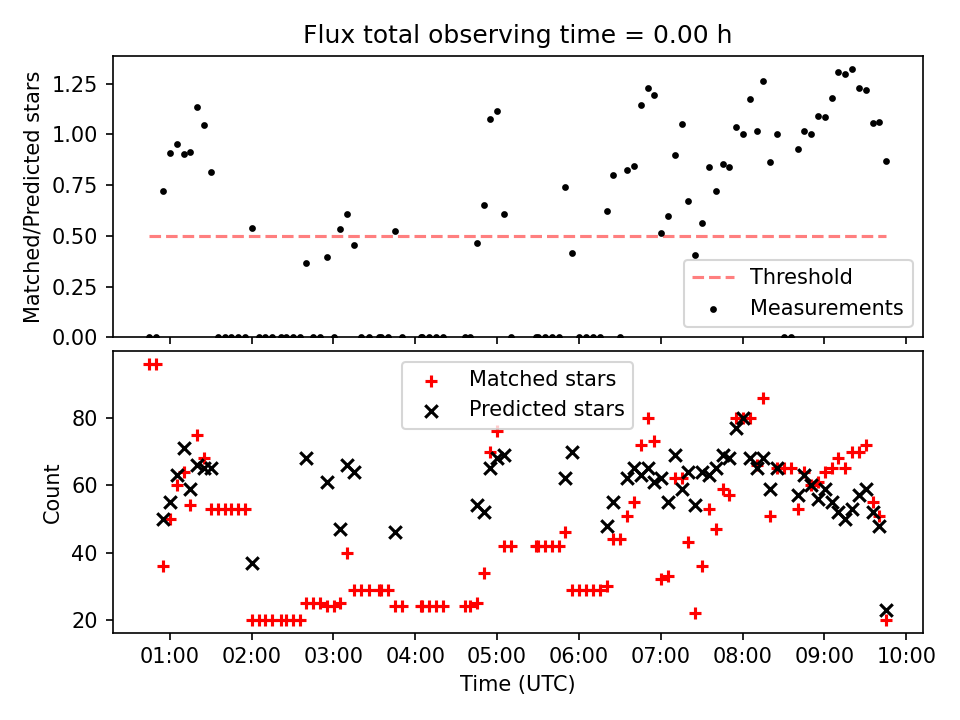 Flux total observing time = 0.00 h

Matched/Predicted stars

1.25
1.00
0.75
0.50
0.25
0.00

Threshold
Measurements

Matched stars
Predicted stars

Count

80
60
40
20

01:00 02:00 03:00 04:00 05:00 06:00 07:00 08:00 09:00 10:00

Time (UTC)